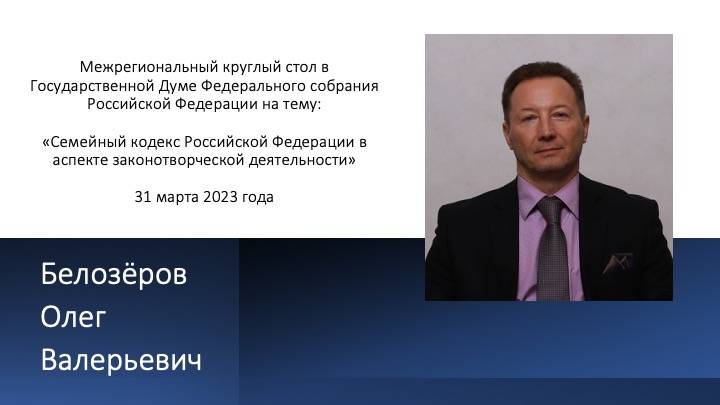 Межрегиональный круглый стол в Государственной Думе Федерального собрания Российской Федерации на тему:

«Семейный кодекс Российской Федерации в аспекте законотворческой деятельности»

31 марта 2023 года

Белозёров
Олег
Валерьевич